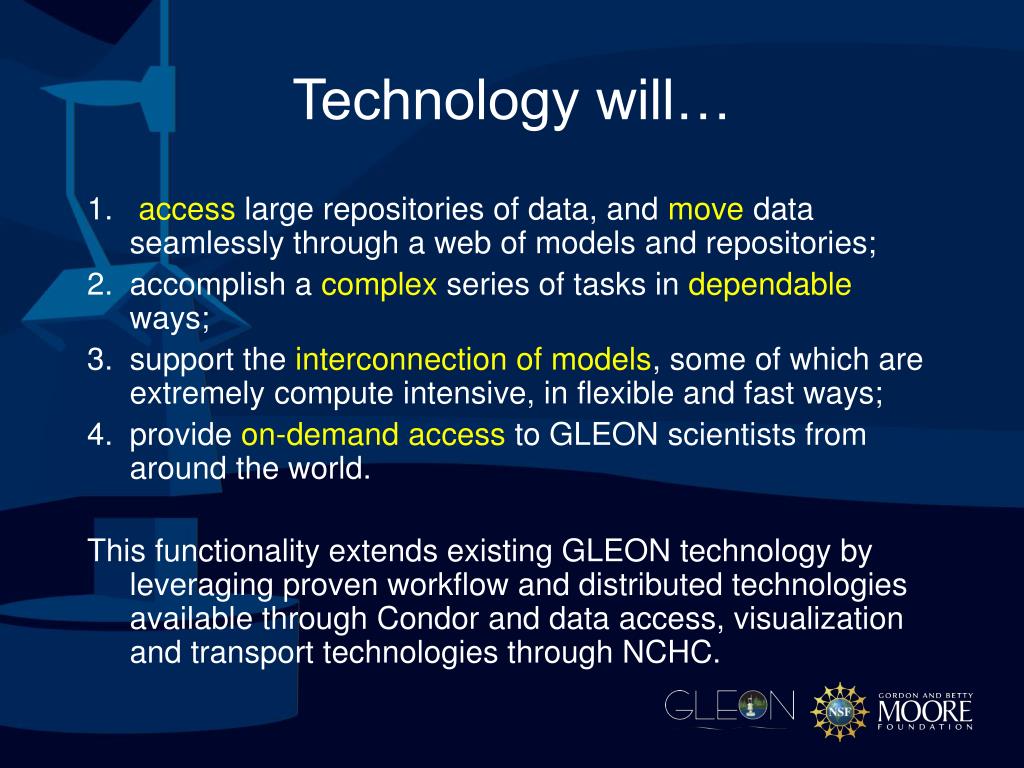 Technology will…

1. access large repositories of data, and move data seamlessly through a web of models and repositories;
2. accomplish a complex series of tasks in dependable ways;
3. support the interconnection of models, some of which are extremely compute intensive, in flexible and fast ways;
4. provide on-demand access to GLEON scientists from around the world.

This functionality extends existing GLEON technology by leveraging proven workflow and distributed technologies available through Condor and data access, visualization and transport technologies through NCHC.

GLEON NSF GORDON AND BETTY MOORE FOUNDATION